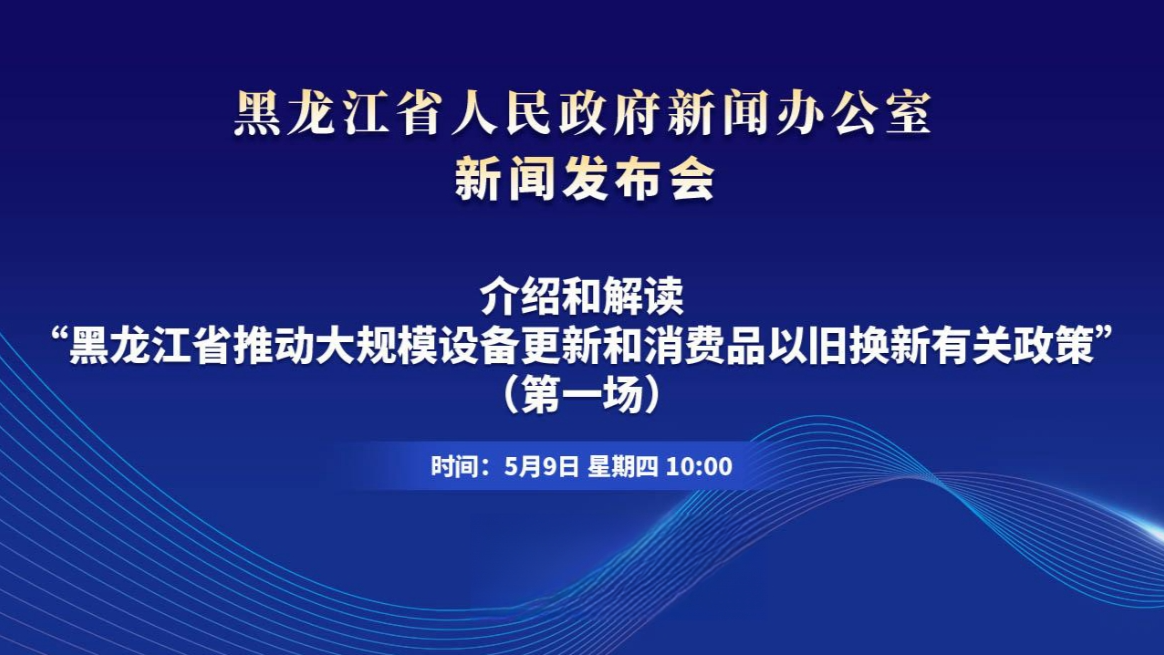 黑龙江省人民政府新闻办公室
新闻发布会

介绍和解读
“黑龙江省推动大规模设备更新和消费品以旧换新有关政策”
（第一场）

时间：5月9日 星期四 10:00